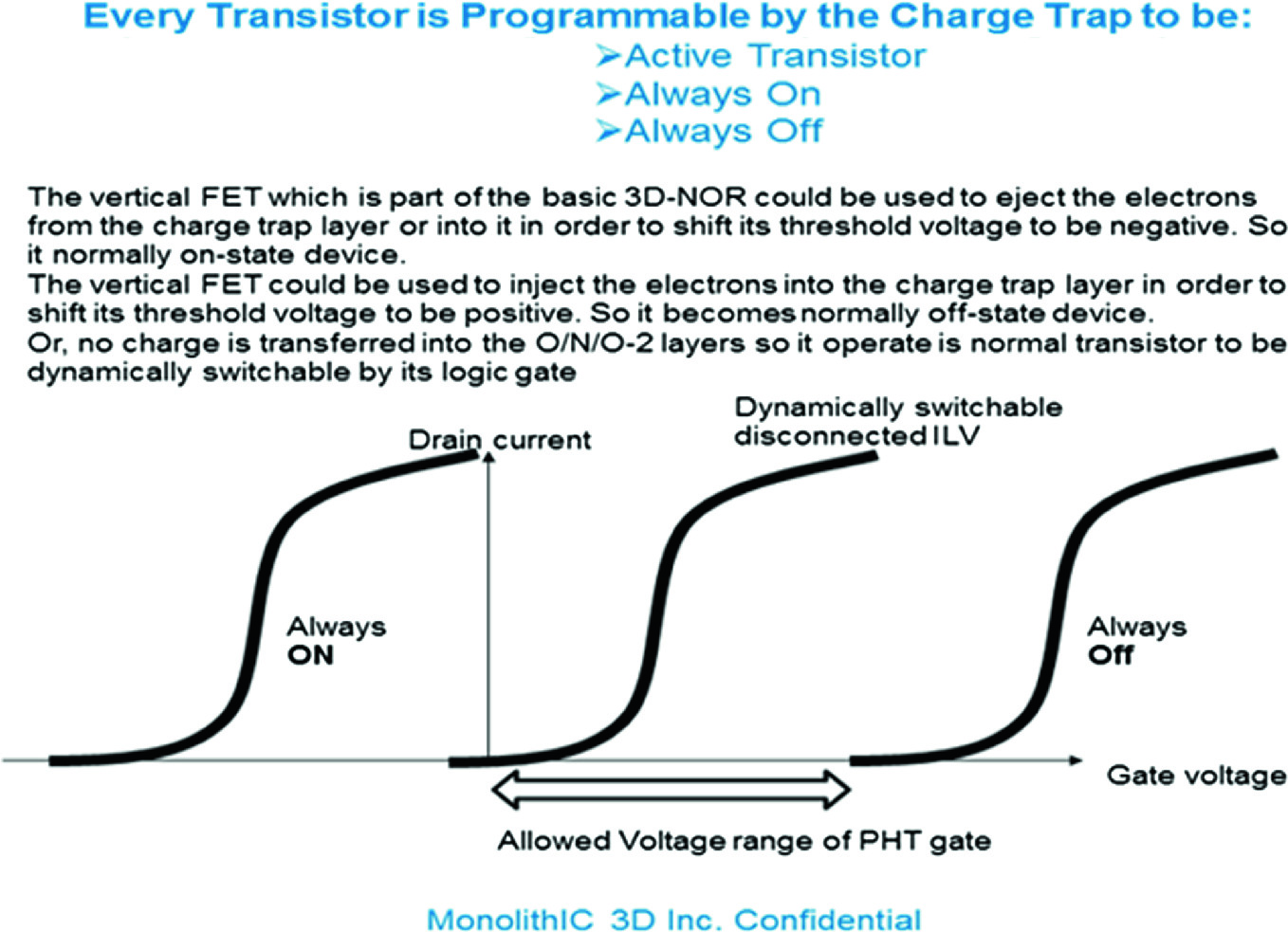 Every Transistor is Programmable by the Charge Trap to be:
➢Active Transistor
➢Always On
➢Always Off

The vertical FET which is part of the basic 3D-NOR could be used to eject the electrons from the charge trap layer or into it in order to shift its threshold voltage to be negative. So it normally on-state device.
The vertical FET could be used to inject the electrons into the charge trap layer in order to shift its threshold voltage to be positive. So it becomes normally off-state device.
Or, no charge is transferred into the O/N/O-2 layers so it operate is normal transistor to be dynamically switchable by its logic gate

Drain current

Dynamically switchable disconnected ILV

Always ON

Always Off

Gate voltage

Allowed Voltage range of PHT gate

MonolithIC 3D Inc. Confidential